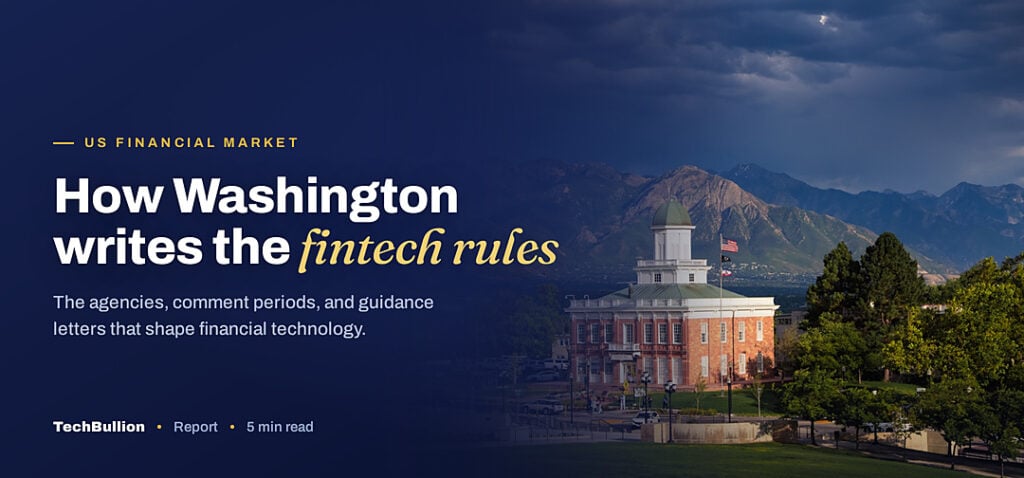 — US FINANCIAL MARKET

How Washington writes the fintech rules

The agencies, comment periods, and guidance letters that shape financial technology.

TechBullion • Report • 5 min read